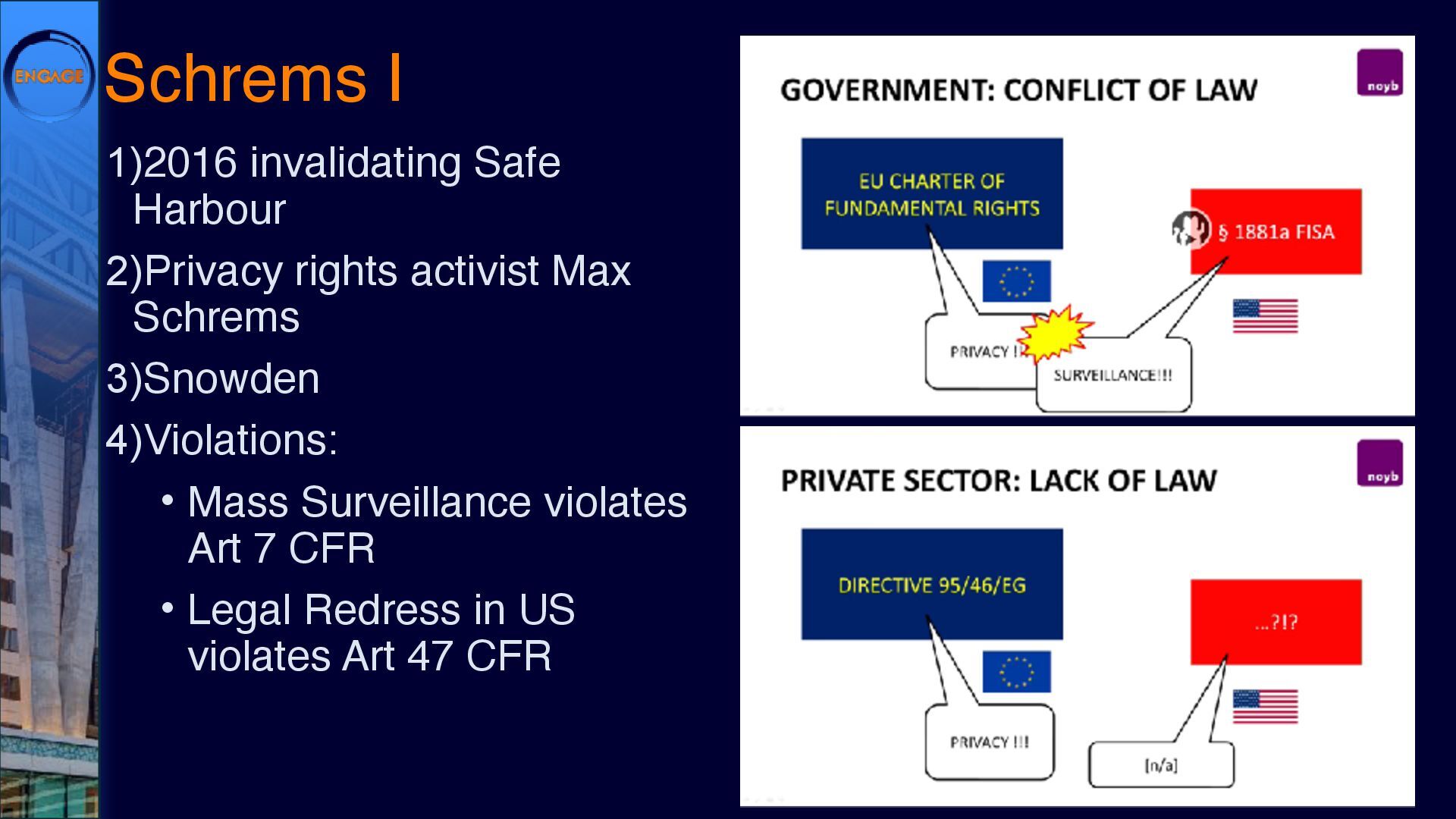 ENGAGE

Schrems I

1)2016 invalidating Safe Harbour

2)Privacy rights activist Max Schrems

3)Snowden

4)Violations:

• Mass Surveillance violates Art 7 CFR

• Legal Redress in US violates Art 47 CFR

GOVERNMENT: CONFLICT OF LAW

noyb

EU CHARTER OF FUNDAMENTAL RIGHTS

§ 1881a FISA

PRIVACY !!

SURVEILLANCE!!!

PRIVATE SECTOR: LACK OF LAW

noyb

DIRECTIVE 95/46/EG

...?!?

PRIVACY !!!

[n/a]